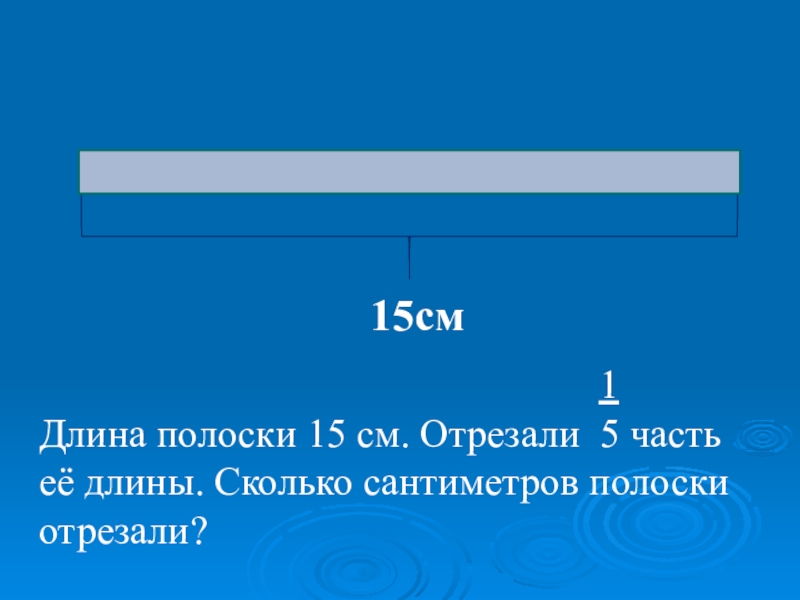 15см

Длина полоски 15 см. Отрезали $\frac{1}{5}$ часть её длины. Сколько сантиметров полоски отрезали?